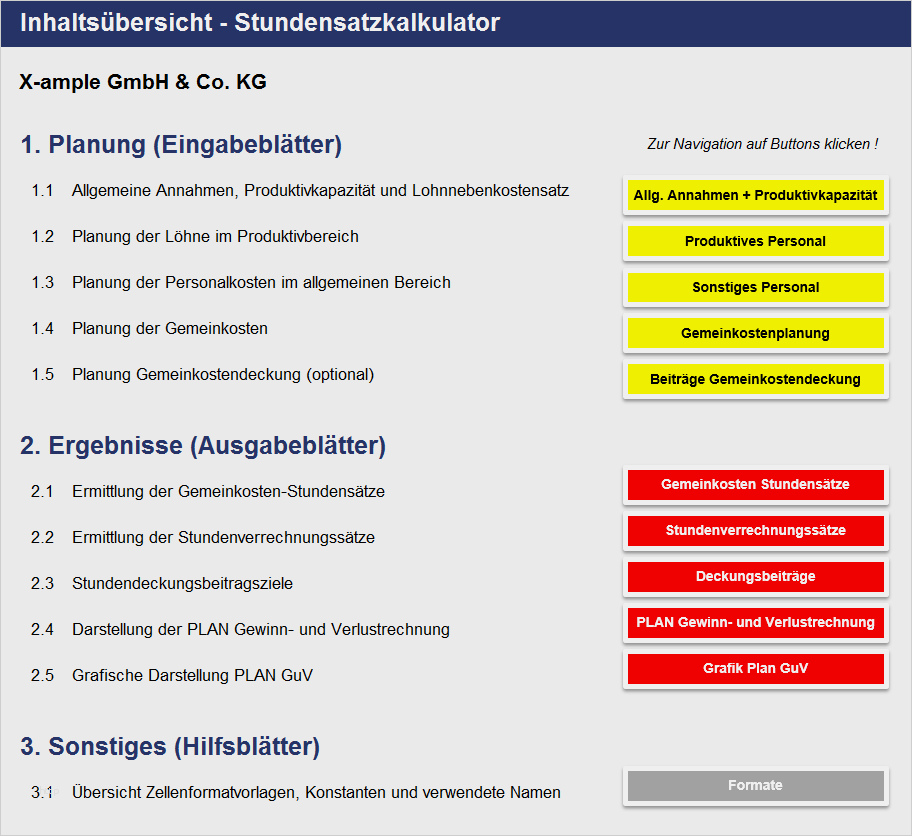 Inhaltsübersicht - Stundensatzkalkulator

X-ample GmbH & Co. KG

1. Planung (Eingabeblätter)

Zur Navigation auf Buttons klicken !

1.1 Allgemeine Annahmen, Produktivkapazität und Lohnnebenkostensatz
Allg. Annahmen + Produktivkapazität

1.2 Planung der Löhne im Produktivbereich
Produktives Personal

1.3 Planung der Personalkosten im allgemeinen Bereich
Sonstiges Personal

1.4 Planung der Gemeinkosten
Gemeinkostenplanung

1.5 Planung Gemeinkostendeckung (optional)
Beiträge Gemeinkostendeckung

2. Ergebnisse (Ausgabeblätter)

2.1 Ermittlung der Gemeinkosten-Stundensätze
Gemeinkosten Stundensätze

2.2 Ermittlung der Stundenverrechnungssätze
Stundenverrechnungssätze

2.3 Stundendeckungsbeitragsziele
Deckungsbeiträge

2.4 Darstellung der PLAN Gewinn- und Verlustrechnung
PLAN Gewinn- und Verlustrechnung

2.5 Grafische Darstellung PLAN GuV
Grafik Plan GuV

3. Sonstiges (Hilfsblätter)

3.1 Übersicht Zellenformatvorlagen, Konstanten und verwendete Namen
Formate